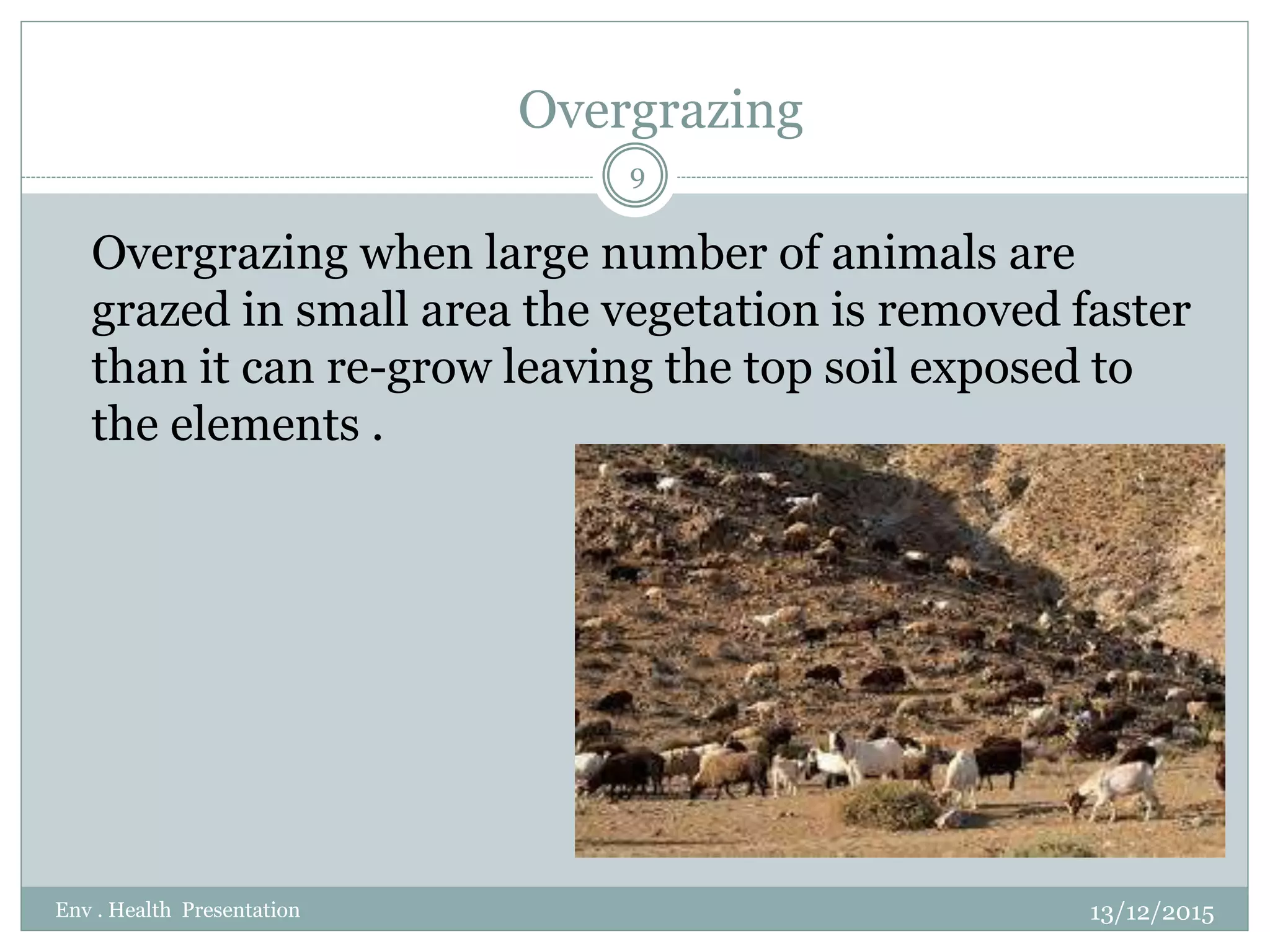 Overgrazing

9

Overgrazing when large number of animals are grazed in small area the vegetation is removed faster than it can re-grow leaving the top soil exposed to the elements .

Env . Health Presentation

13/12/2015